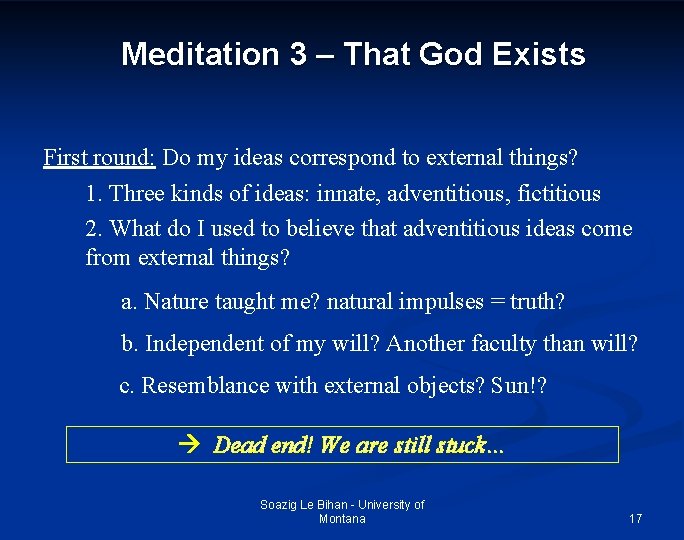 Meditation 3 – That God Exists

First round: Do my ideas correspond to external things?

1. Three kinds of ideas: innate, adventitious, fictitious

2. What do I used to believe that adventitious ideas come from external things?

a. Nature taught me? natural impulses = truth?

b. Independent of my will? Another faculty than will?

c. Resemblance with external objects? Sun!?

→ Dead end! We are still stuck...

Soazig Le Bihan - University of Montana

17